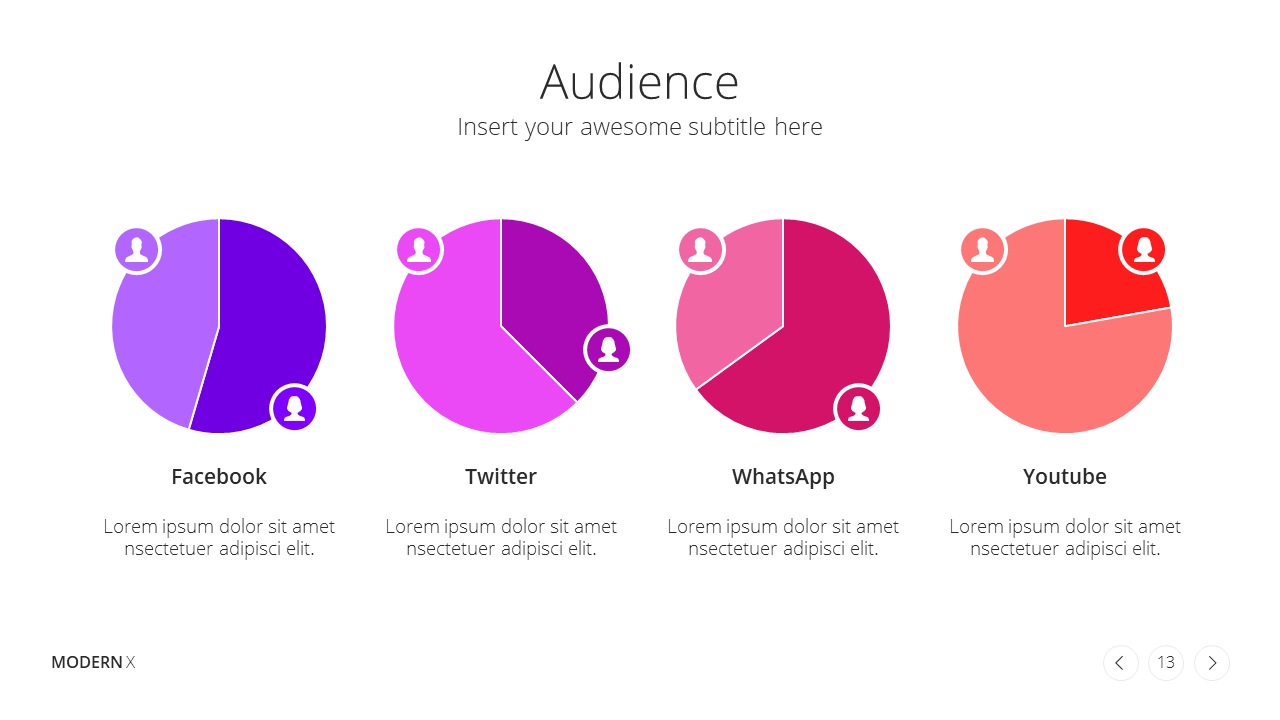 Audience
Insert your awesome subtitle here

Facebook

Lorem ipsum dolor sit amet nsectetuer adipisci elit.

Twitter

Lorem ipsum dolor sit amet nsectetuer adipisci elit.

WhatsApp

Lorem ipsum dolor sit amet nsectetuer adipisci elit.

Youtube

Lorem ipsum dolor sit amet nsectetuer adipisci elit.

MODERN X

13